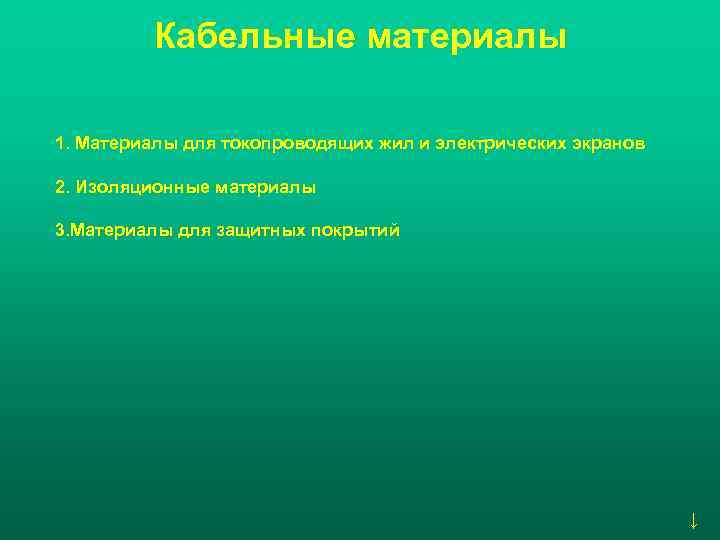 Кабельные материалы

1. Материалы для токопроводящих жил и электрических экранов

2. Изоляционные материалы

3.Материалы для защитных покрытий

↓